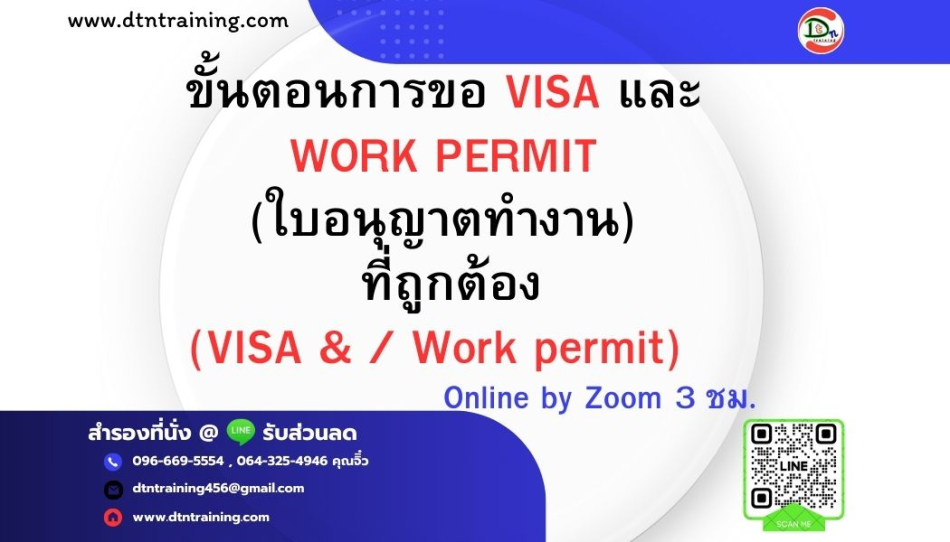 www.dtntraining.com

ขั้นตอนการขอ VISA และ WORK PERMIT (ใบอนุญาตทำงาน) ที่ถูกต้อง

(VISA & / Work permit)

Online by Zoom 3 ชม.

สำรองที่นั่ง @ LINE รับส่วนลด

096-669-5554 , 064-325-4946 คุณจิ๋ว

dtntraining456@gmail.com

www.dtntraining.com

LINE

SCAN ME